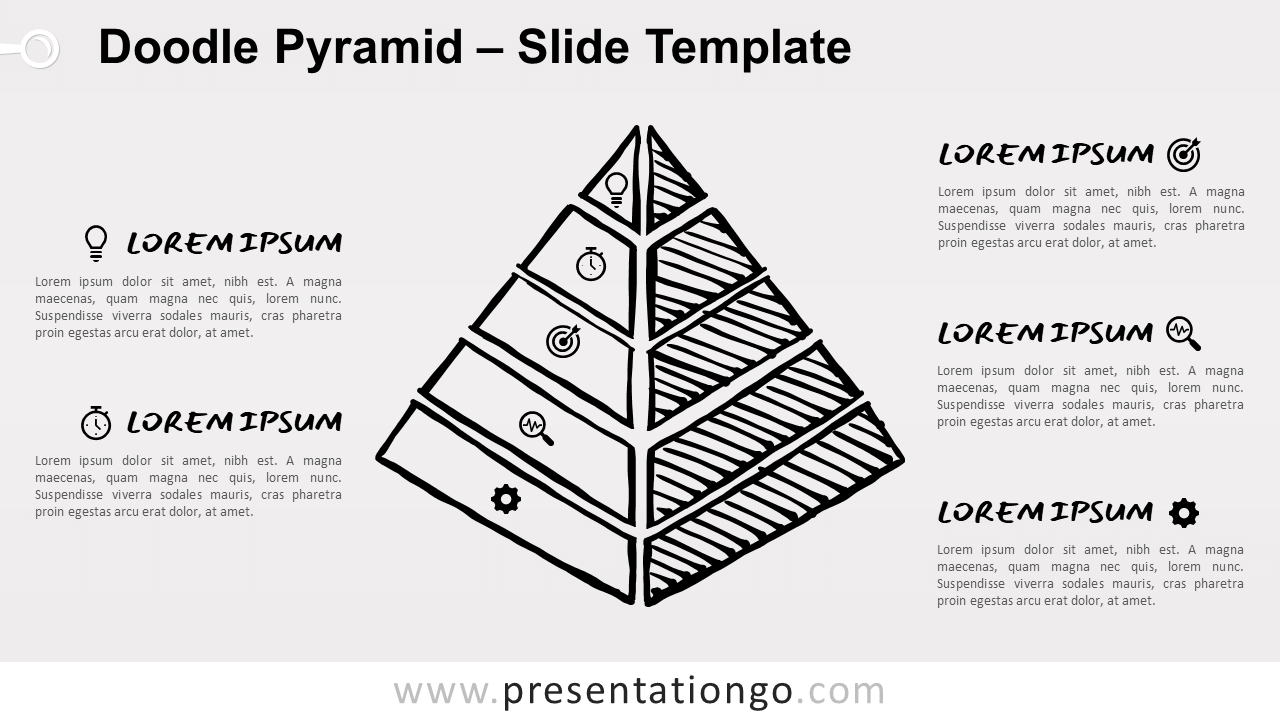 Doodle Pyramid – Slide Template

LOREM IPSUM

Lorem ipsum dolor sit amet, nibh est. A magna maecenas, quam magna nec quis, lorem nunc. Suspendisse viverra sodales mauris, cras pharetra proin egestas arcu erat dolor, at amet.

LOREM IPSUM

Lorem ipsum dolor sit amet, nibh est. A magna maecenas, quam magna nec quis, lorem nunc. Suspendisse viverra sodales mauris, cras pharetra proin egestas arcu erat dolor, at amet.

LOREM IPSUM

Lorem ipsum dolor sit amet, nibh est. A magna maecenas, quam magna nec quis, lorem nunc. Suspendisse viverra sodales mauris, cras pharetra proin egestas arcu erat dolor, at amet.

LOREM IPSUM

Lorem ipsum dolor sit amet, nibh est. A magna maecenas, quam magna nec quis, lorem nunc. Suspendisse viverra sodales mauris, cras pharetra proin egestas arcu erat dolor, at amet.

LOREM IPSUM

Lorem ipsum dolor sit amet, nibh est. A magna maecenas, quam magna nec quis, lorem nunc. Suspendisse viverra sodales mauris, cras pharetra proin egestas arcu erat dolor, at amet.

www.presentationgo.com